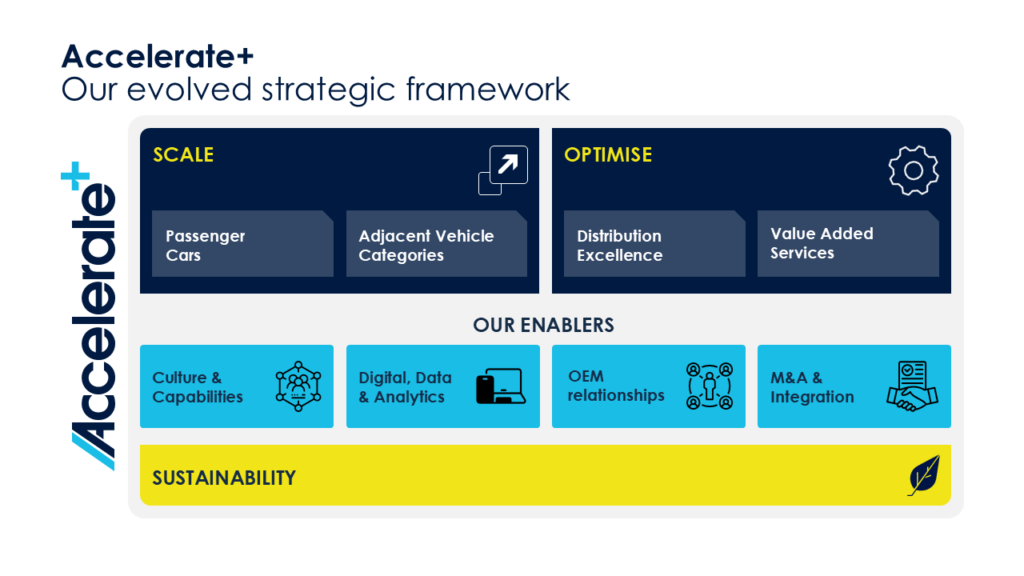 Accelerate+
Our evolved strategic framework

Accelerate+

SCALE

Passenger Cars

Adjacent Vehicle Categories

OPTIMISE

Distribution Excellence

Value Added Services

OUR ENABLERS

Culture & Capabilities

Digital, Data & Analytics

OEM relationships

M&A & Integration

SUSTAINABILITY